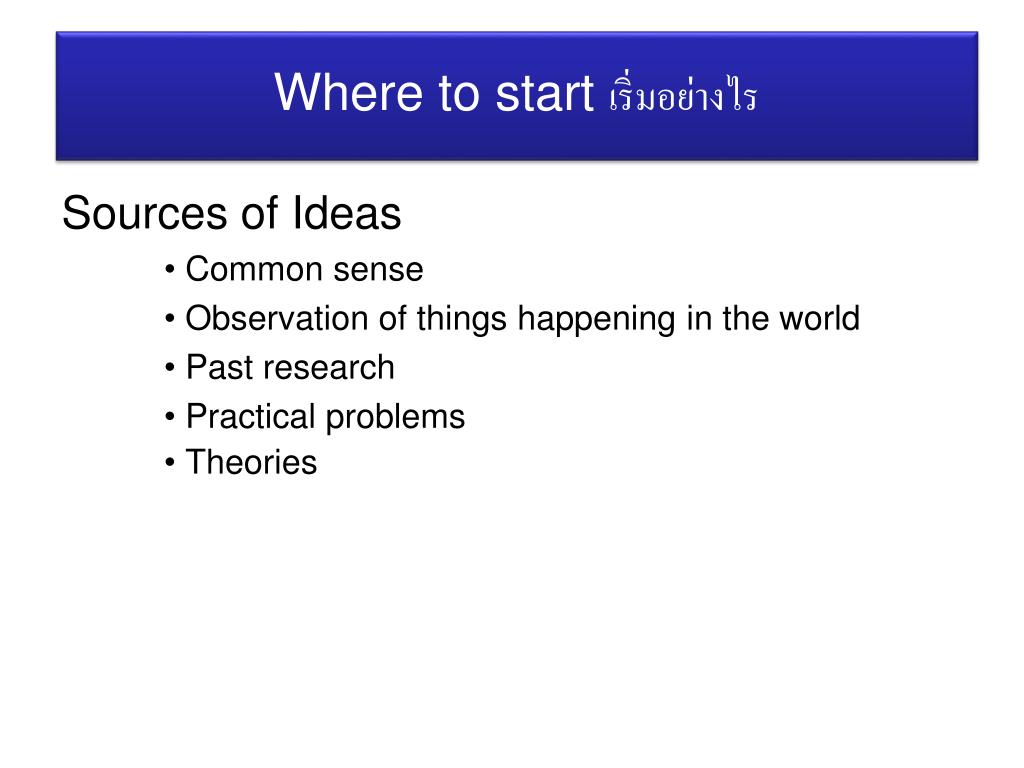 Where to start เริ่มอย่างไร

Sources of Ideas

• Common sense
• Observation of things happening in the world
• Past research
• Practical problems
• Theories